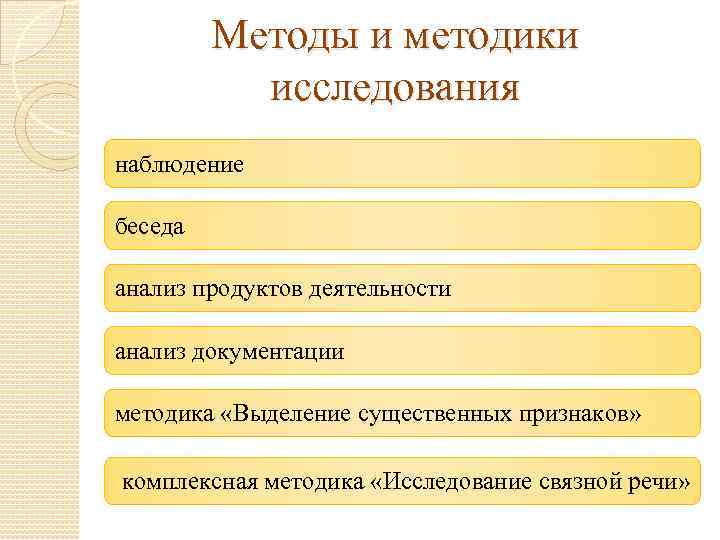 Методы и методики исследования

наблюдение

беседа

анализ продуктов деятельности

анализ документации

методика «Выделение существенных признаков»

комплексная методика «Исследование связной речи»